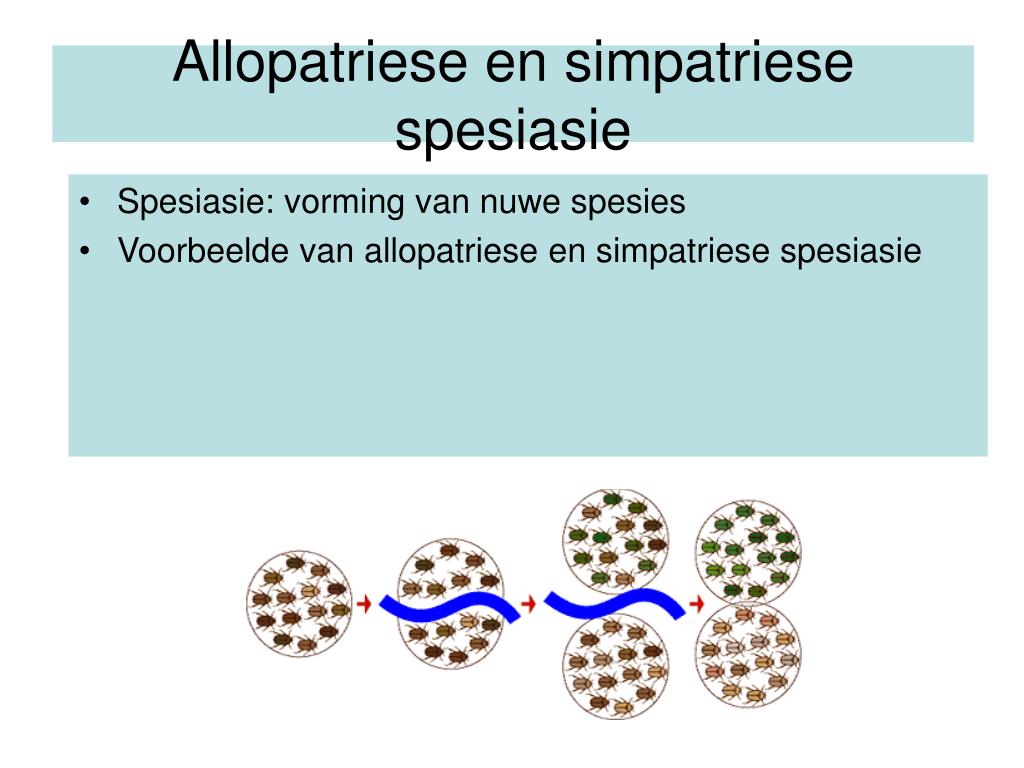 Allopatriese en simpatriese spesiasie

• Spesiasie: vorming van nuwe spesies
• Voorbeelde van allopatriese en simpatriese spesiasie